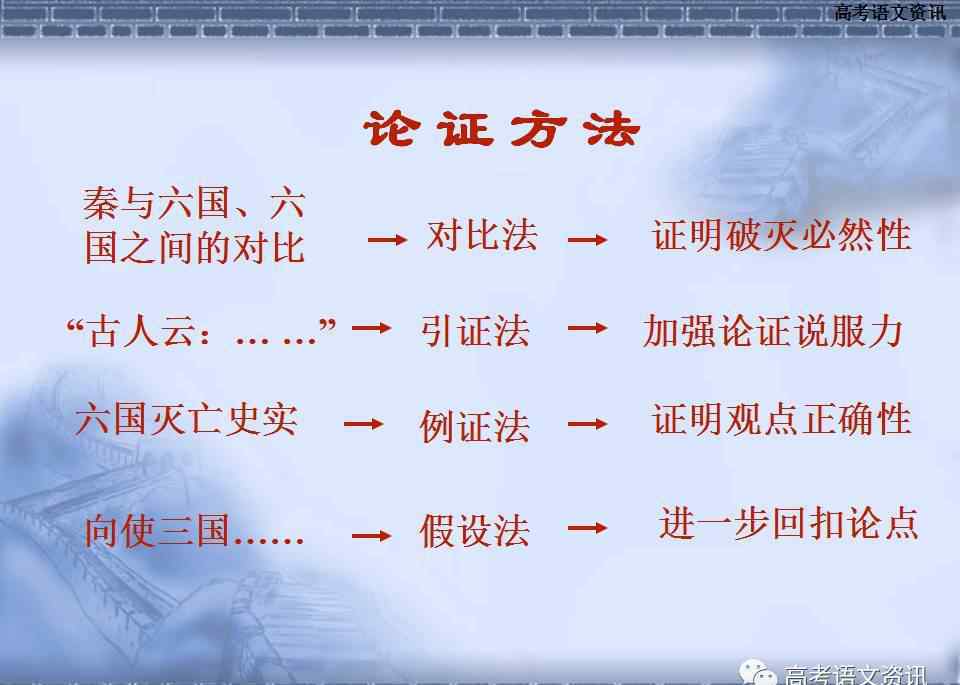 高考语文资讯

论证方法

秦与六国、六国之间的对比 → 对比法 → 证明破灭必然性

“古人云：… …” → 引证法 → 加强论证说服力

六国灭亡史实 → 例证法 → 证明观点正确性

向使三国…… → 假设法 → 进一步回扣论点

高考语文资讯